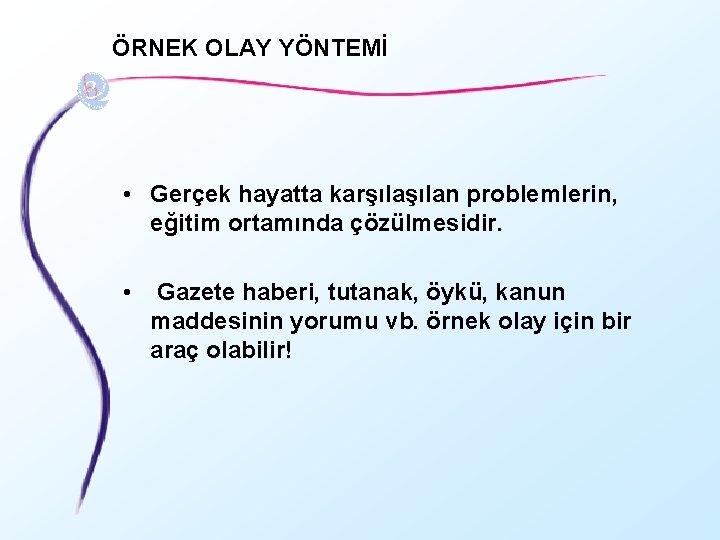 ÖRNEK OLAY YÖNTEMİ

• Gerçek hayatta karşılaşılan problemlerin, eğitim ortamında çözülmesidir.

• Gazete haberi, tutanak, öykü, kanun maddesinin yorumu vb. örnek olay için bir araç olabilir!